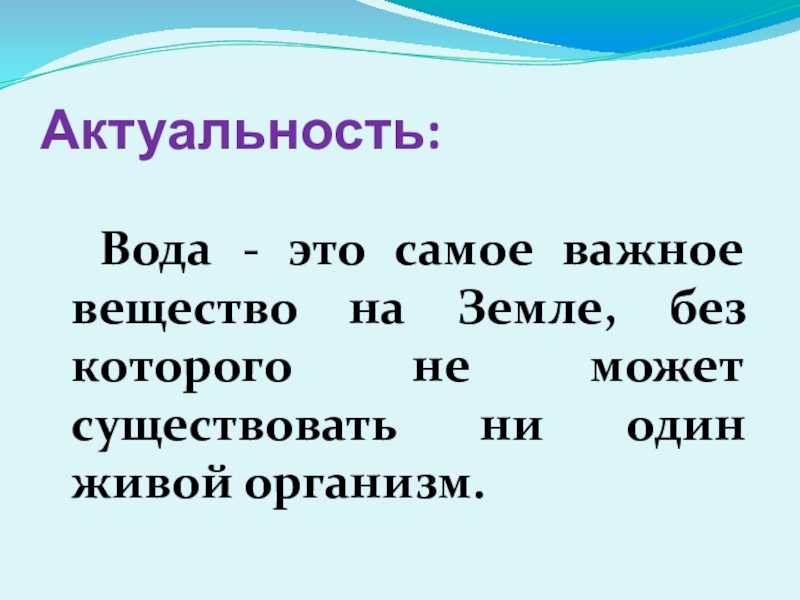 Актуальность:

Вода - это самое важное вещество на Земле, без которого не может существовать ни один живой организм.